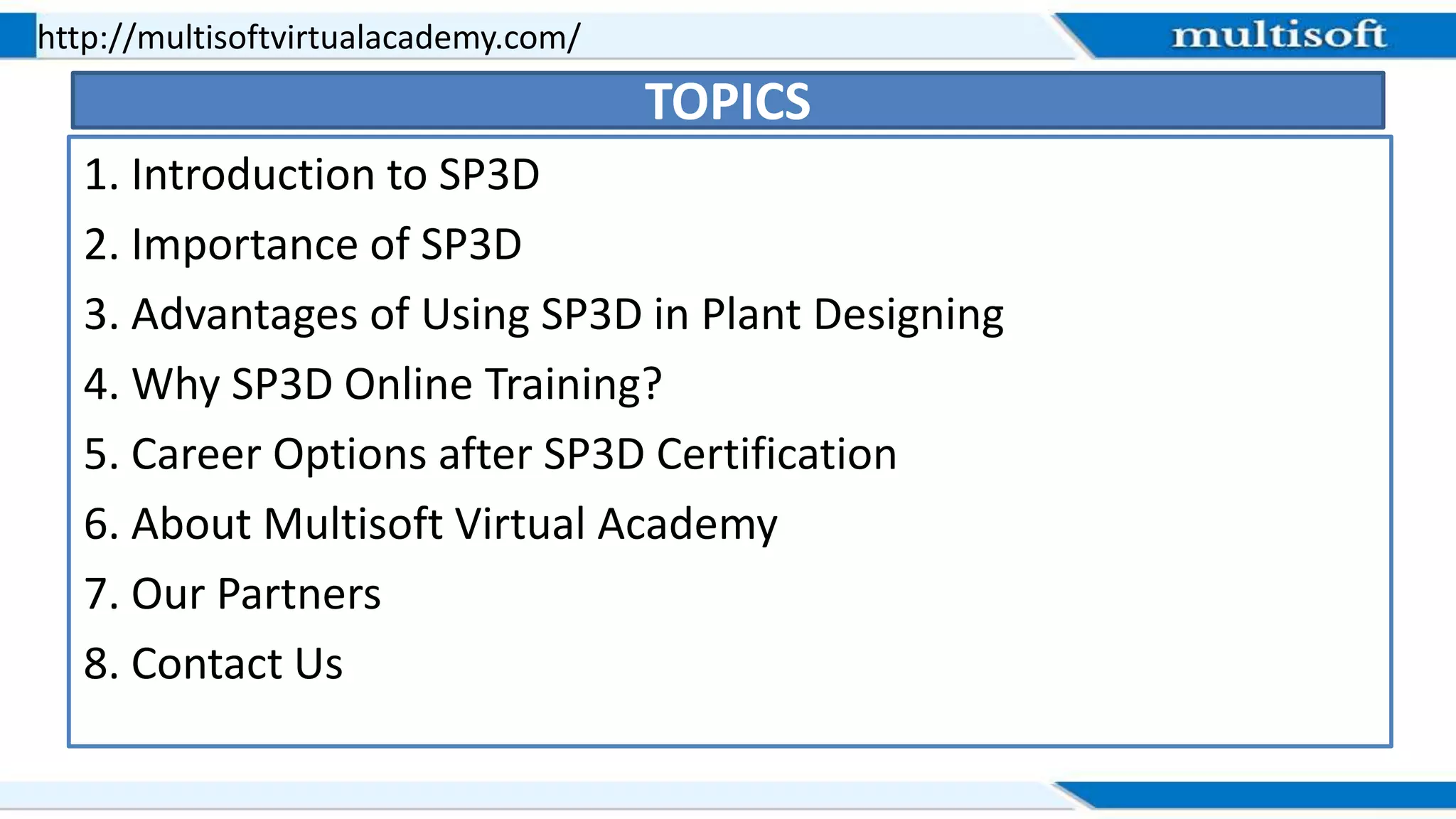 http://multisoftvirtualacademy.com/

multisoft

TOPICS

1. Introduction to SP3D
2. Importance of SP3D
3. Advantages of Using SP3D in Plant Designing
4. Why SP3D Online Training?
5. Career Options after SP3D Certification
6. About Multisoft Virtual Academy
7. Our Partners
8. Contact Us